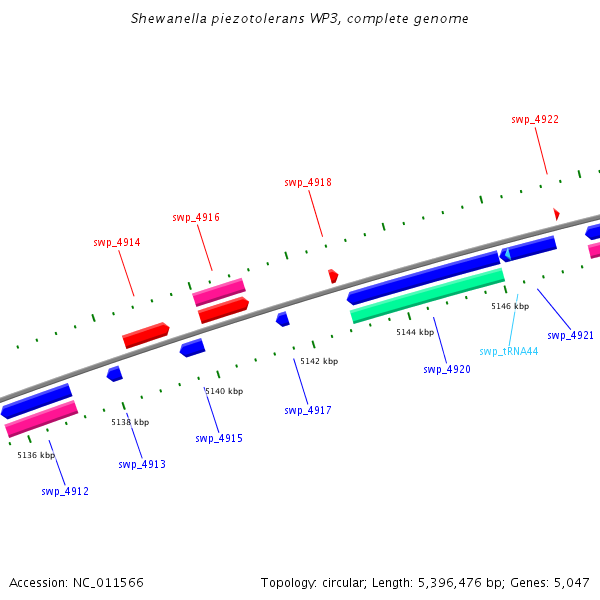 Shewanella piezotolerans WP3, complete genome

swp_4922

swp_4918

swp_4916

swp_4914

5146 kbp

swp_4921

5144 kbp

swp_tRNA44

swp_4920

5142 kbp

5140 kbp

swp_4917

5138 kbp

swp_4915

5136 kbp

swp_4913

swp_4912

Accession: NC_011566

Topology: circular; Length: 5,396,476 bp; Genes: 5,047